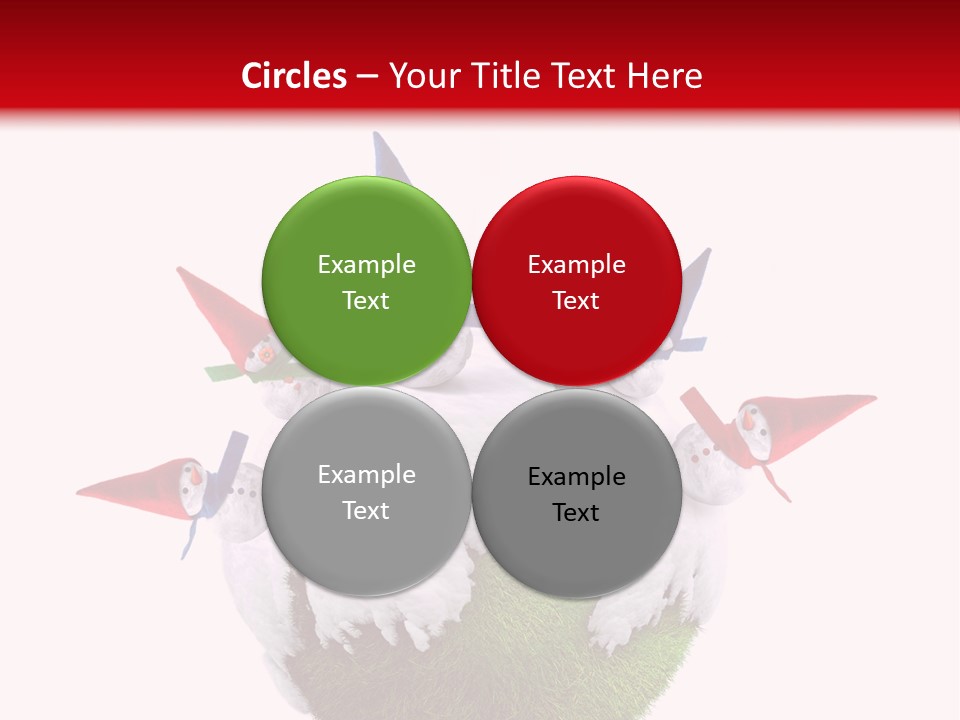 Circles – Your Title Text Here

Example Text

Example Text

Example Text

Example Text